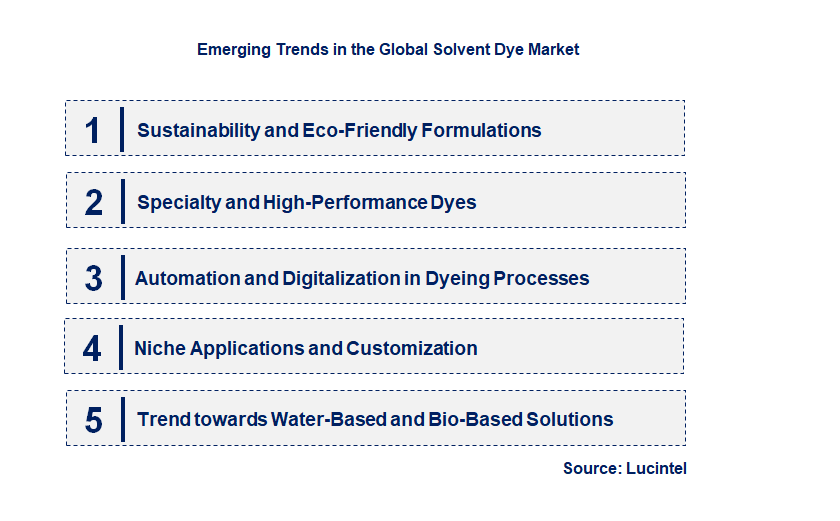 Emerging Trends in the Global Solvent Dye Market

1 Sustainability and Eco-Friendly Formulations

2 Specialty and High-Performance Dyes

3 Automation and Digitalization in Dyeing Processes

4 Niche Applications and Customization

5 Trend towards Water-Based and Bio-Based Solutions

Source: Lucintel